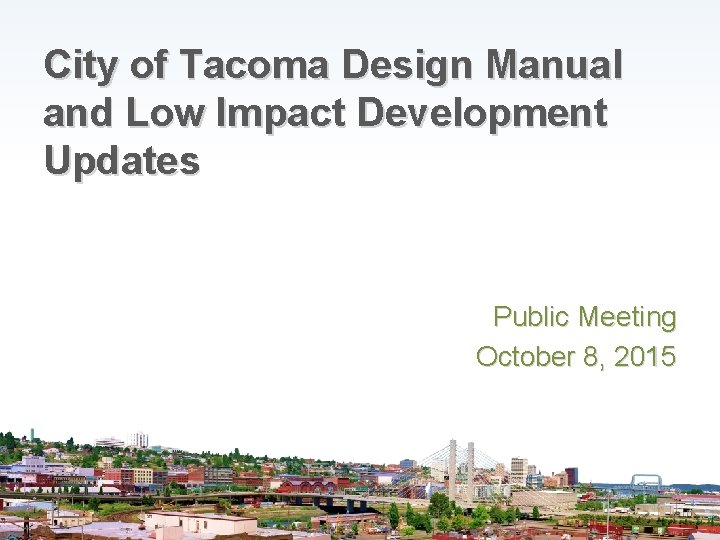 City of Tacoma Design Manual and Low Impact Development Updates

Public Meeting
October 8, 2015